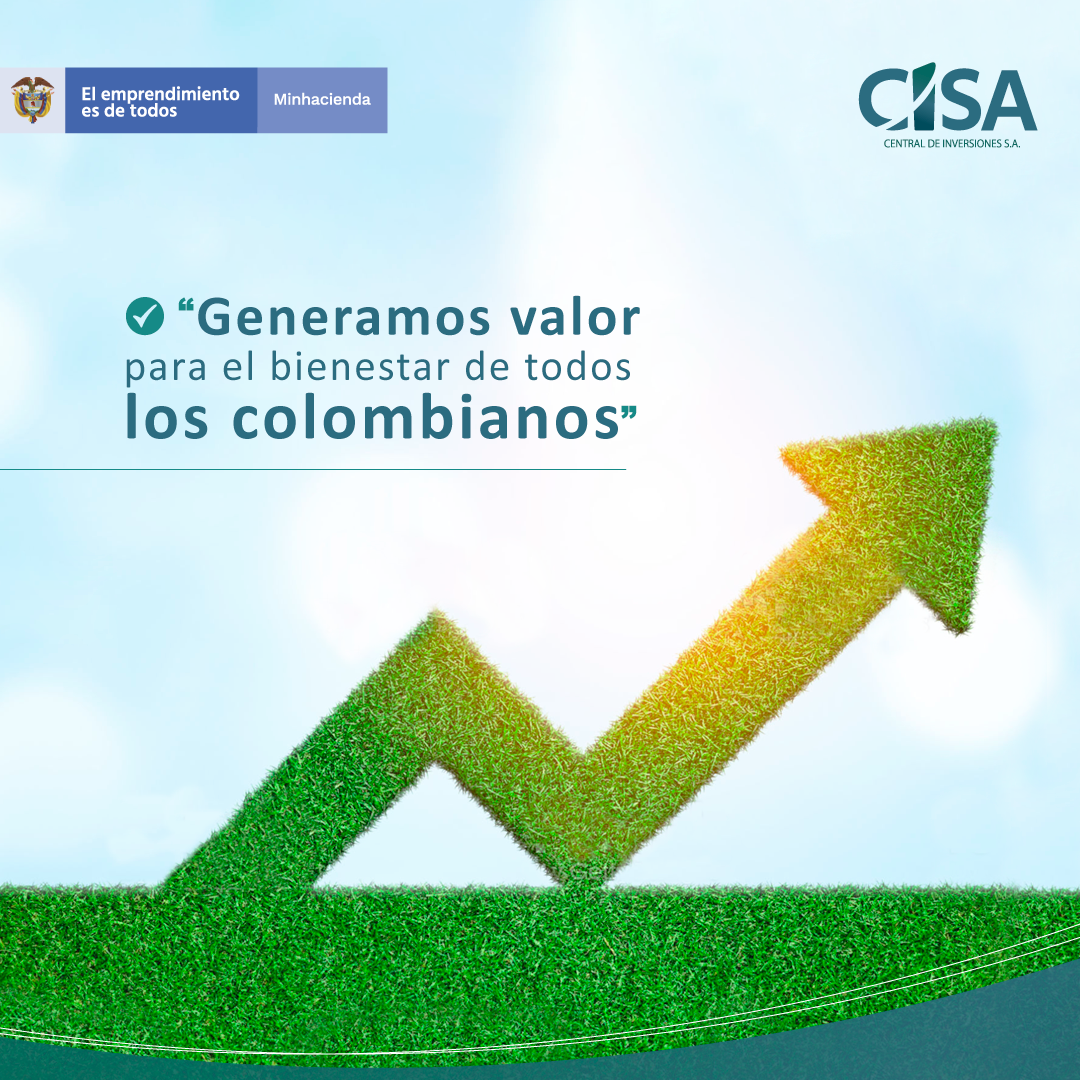 El emprendimiento es de todos

Minhacienda

CISA
CENTRAL DE INVERSIONES S.A.

“Generamos valor para el bienestar de todos los colombianos”